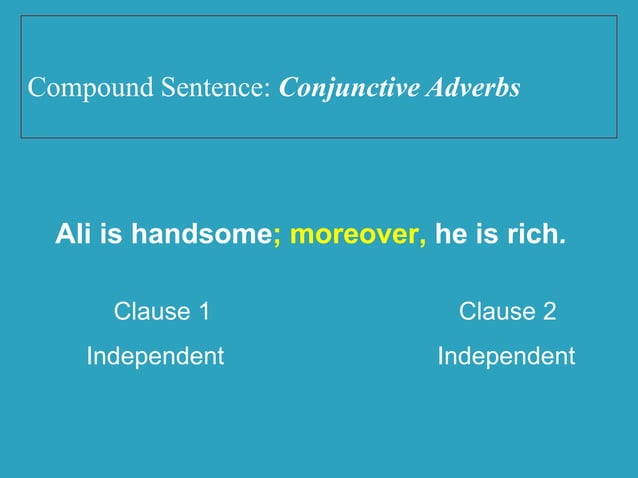 Compound Sentence: Conjunctive Adverbs

Ali is handsome; moreover, he is rich.

Clause 1
Independent

Clause 2
Independent